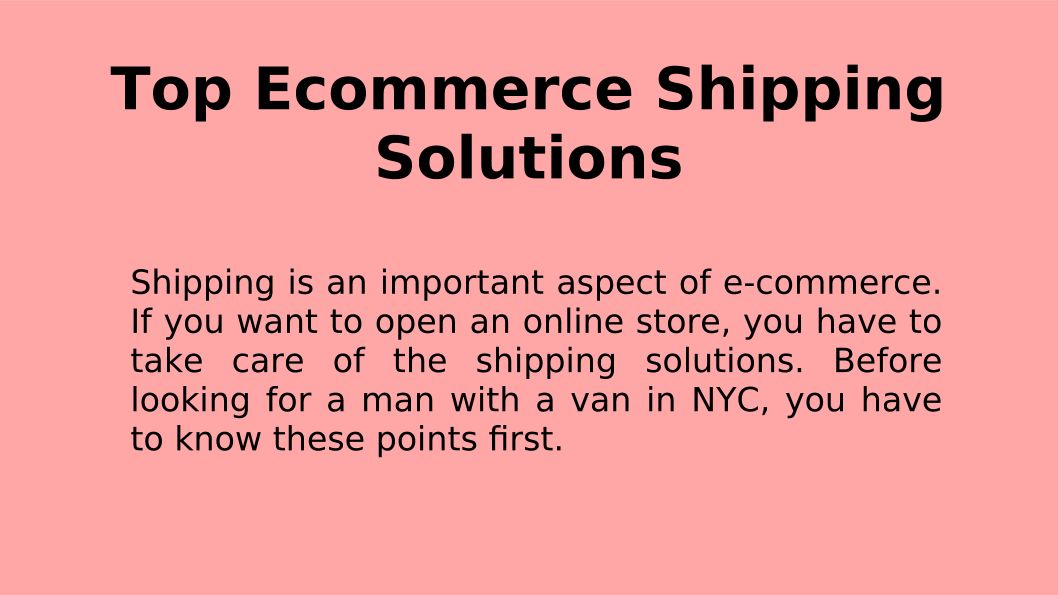 Top Ecommerce Shipping Solutions

Shipping is an important aspect of e-commerce. If you want to open an online store, you have to take care of the shipping solutions. Before looking for a man with a van in NYC, you have to know these points first.